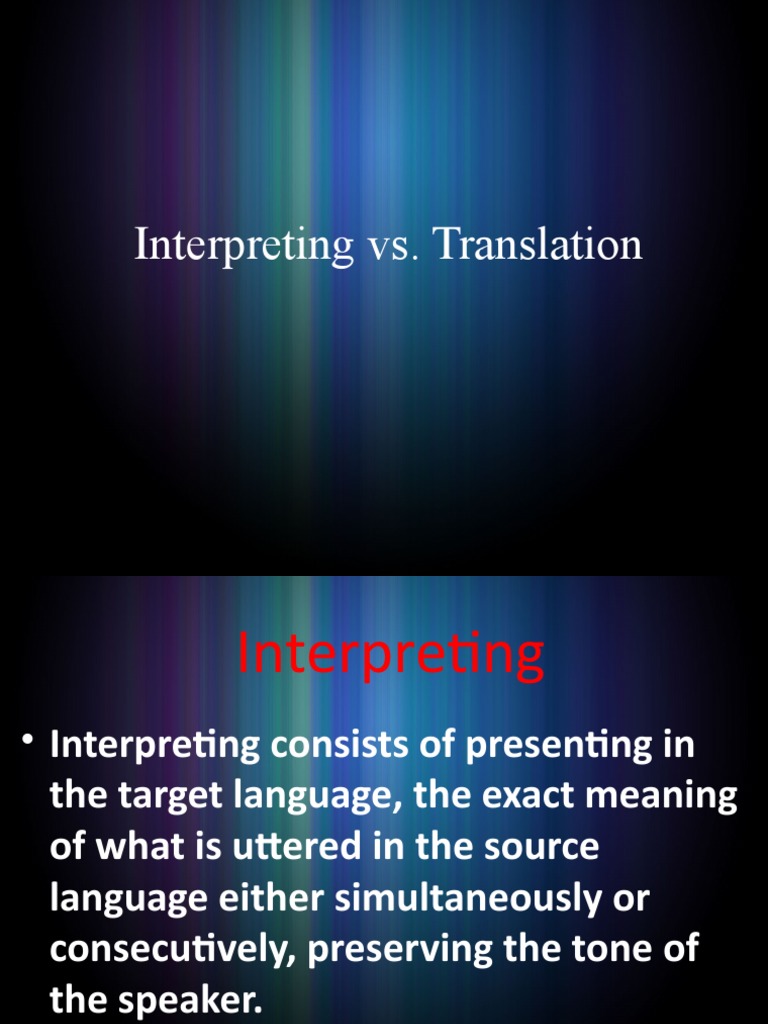 Interpreting vs. Translation

Interpreting

• Interpreting consists of presenting in the target language, the exact meaning of what is uttered in the source language either simultaneously or consecutively, preserving the tone of the speaker.